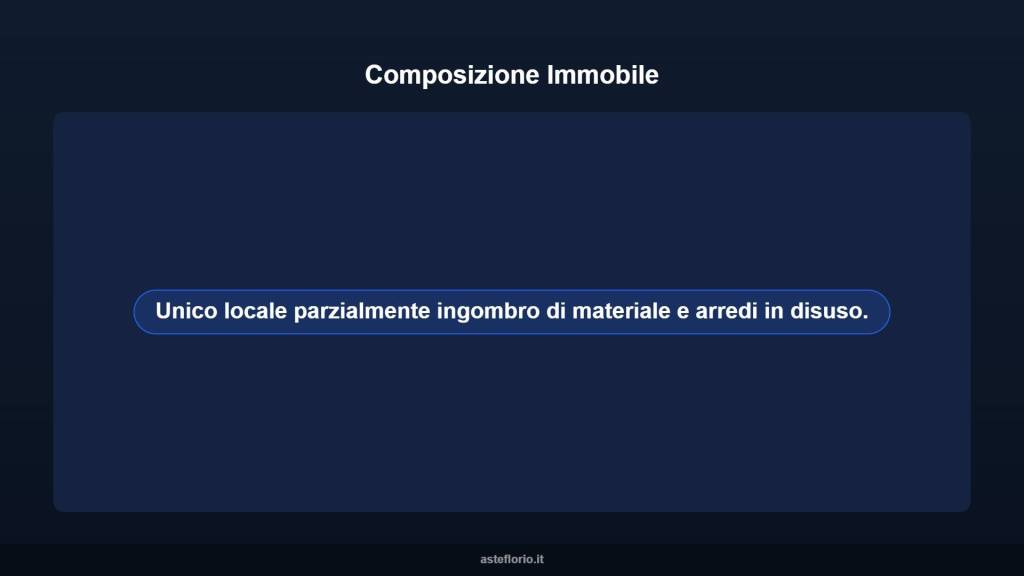 Composizione Immobile

Unico locale parzialmente ingombro di materiale e arredi in disuso.

asteflorio.it